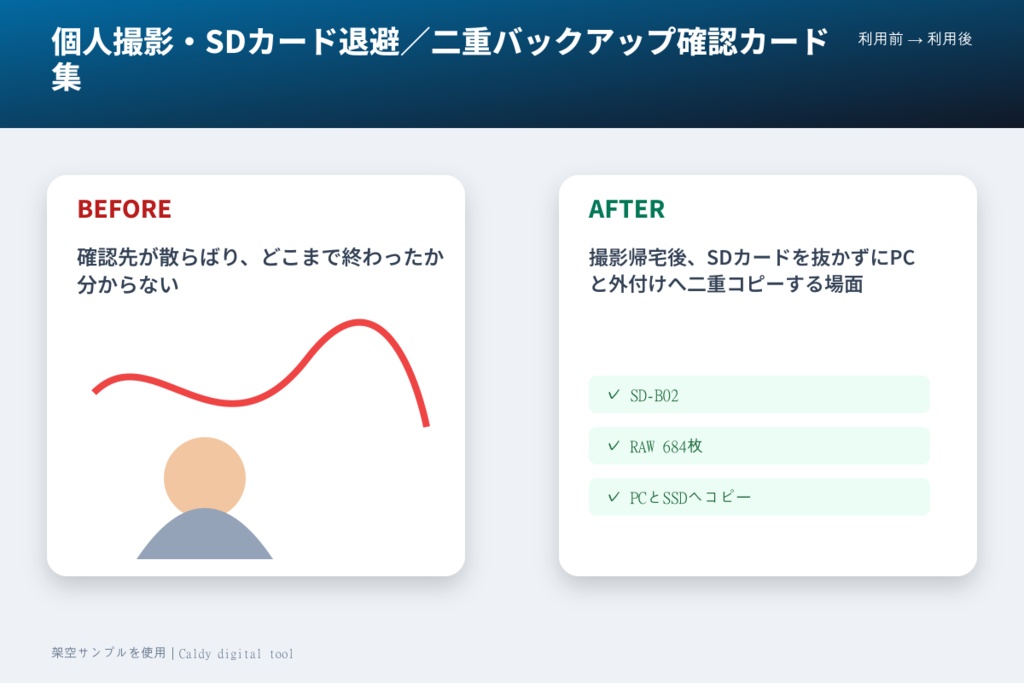 個人撮影・SDカード退避／二重バックアップ確認カード集

利用前 → 利用後

BEFORE

確認先が散らばり、どこまで終わったか分からない

AFTER

撮影帰宅後、SDカードを抜かずにPCと外付けへ二重コピーする場面

✓ SD-B02

✓ RAW 684枚

✓ PCとSSDへコピー

架空サンプルを使用 | Caldy digital tool